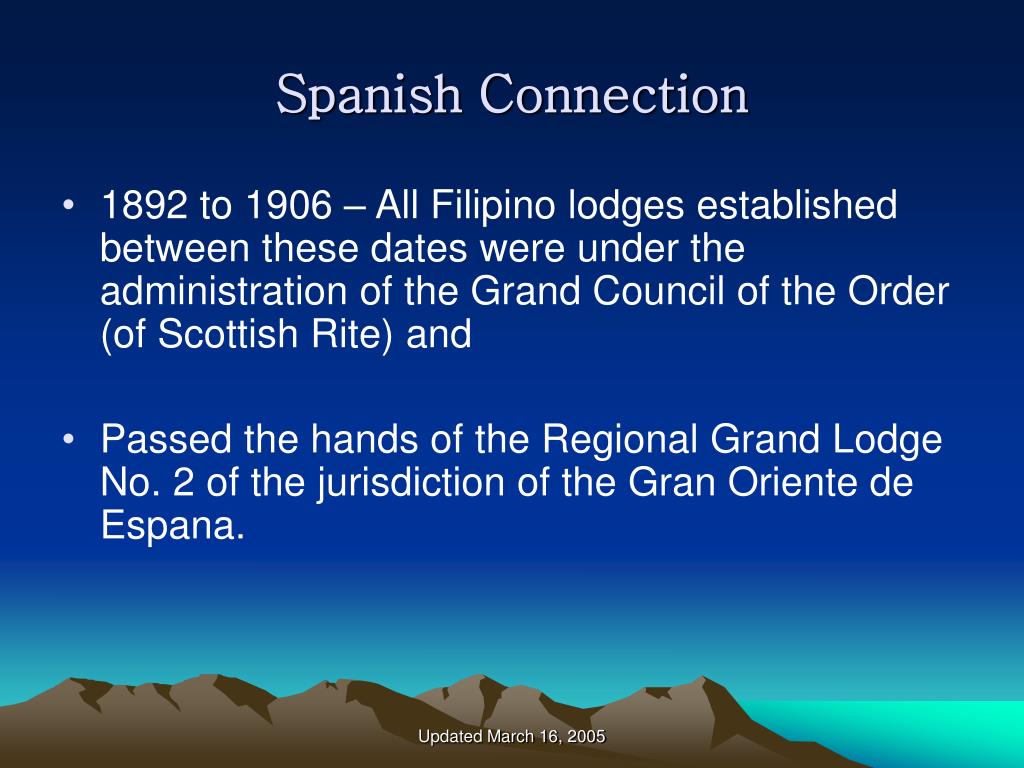 Spanish Connection

• 1892 to 1906 – All Filipino lodges established between these dates were under the administration of the Grand Council of the Order (of Scottish Rite) and

• Passed the hands of the Regional Grand Lodge No. 2 of the jurisdiction of the Gran Oriente de Espana.

Updated March 16, 2005